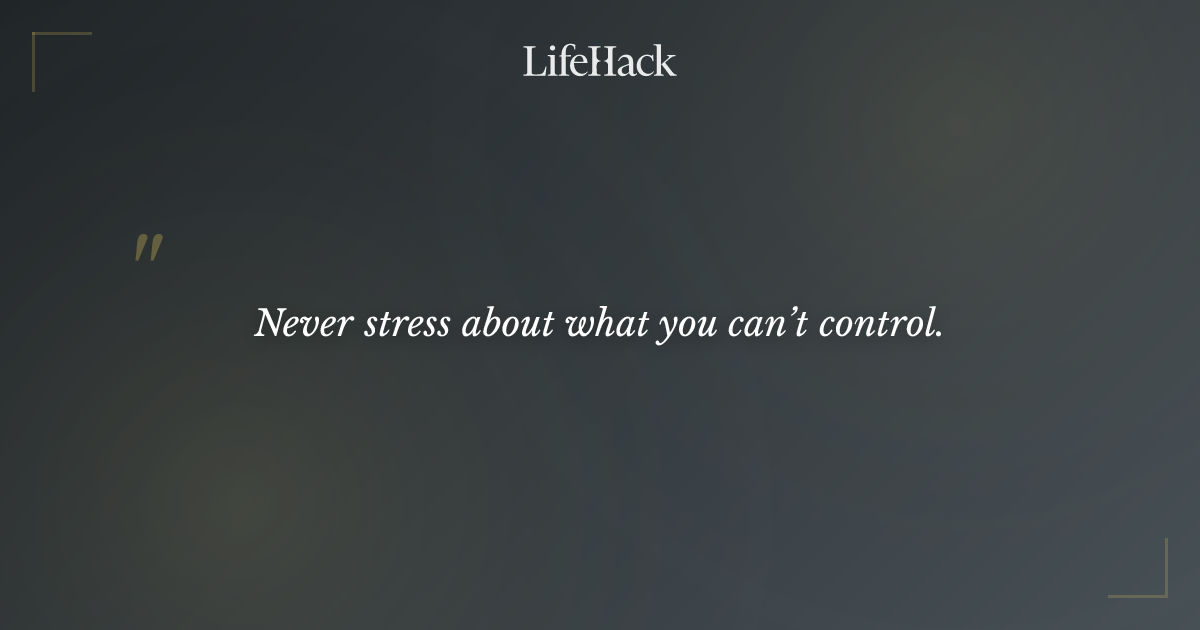 LifeHack

"

Never stress about what you can't control.